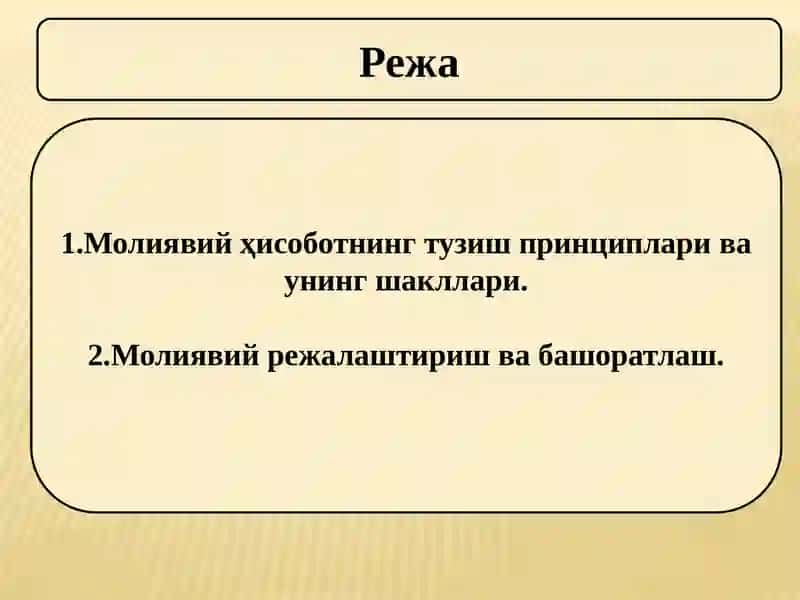 Режа

1.Молиявий ҳисоботнинг тузиш принциплари ва унинг шакллари.

2.Молиявий режалаштириш ва башоратлаш.